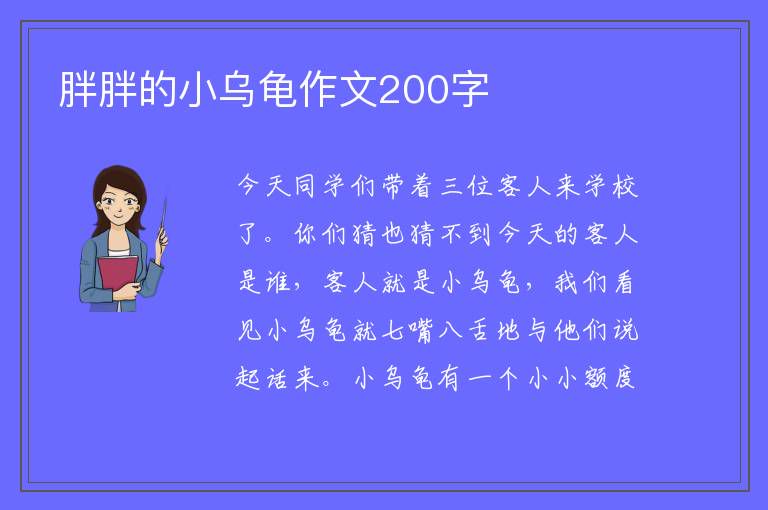 胖胖的小乌龟作文200字

今天同学们带着三位客人来学校了。你们猜也猜不到今天的客人是谁，客人就是小乌龟，我们看见小乌龟就七嘴八舌地与他们说起话来。小乌龟有一个小小额度